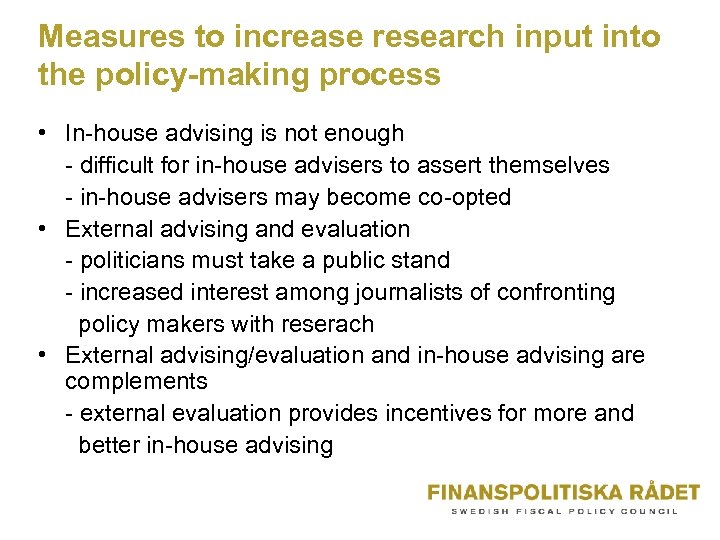 Measures to increase research input into the policy-making process

• In-house advising is not enough
- difficult for in-house advisers to assert themselves
- in-house advisers may become co-opted
• External advising and evaluation
- politicians must take a public stand
- increased interest among journalists of confronting policy makers with reserach
• External advising/evaluation and in-house advising are complements
- external evaluation provides incentives for more and better in-house advising

FINANSPOLITISKA RÅDET
SWEDISH FISCAL POLICY COUNCIL